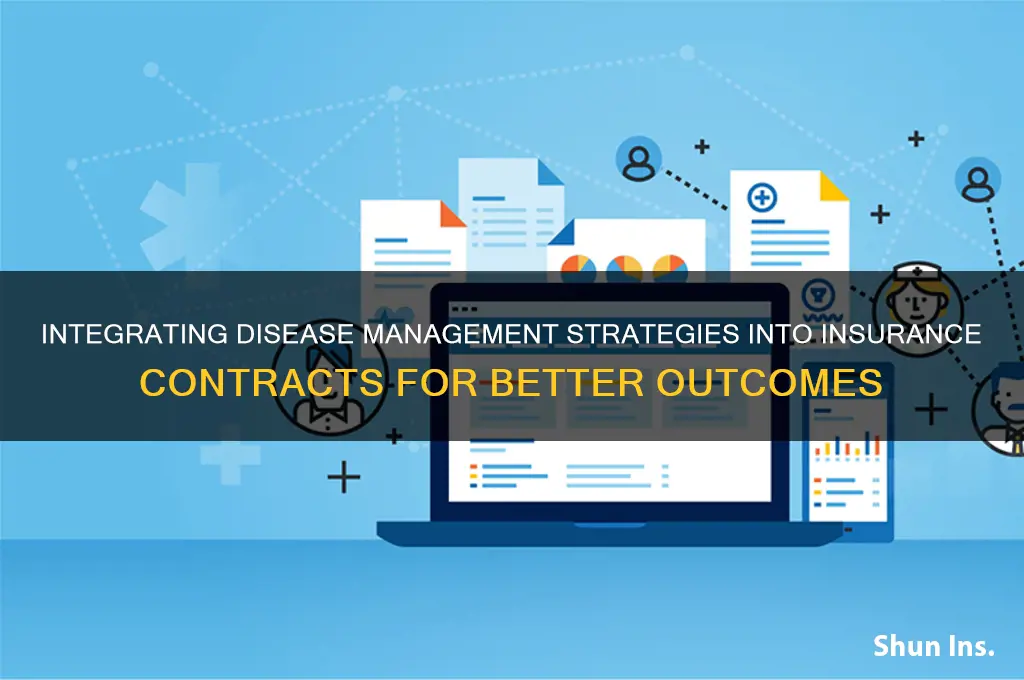 INTEGRATING DISEASE MANAGEMENT STRATEGIES INTO INSURANCE CONTRACTS FOR BETTER OUTCOMES

Shun Ins.